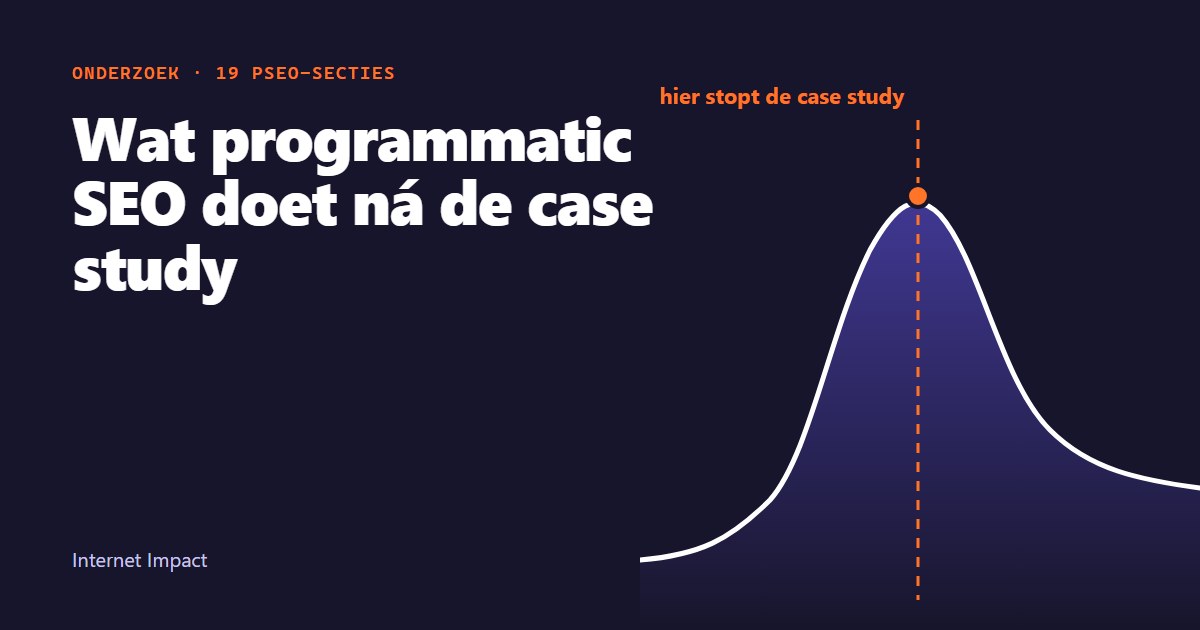 ONDERZOEK · 19 PSEO-SECTIES

Wat programmatic SEO doet ná de case study

hier stopt de case study

Internet Impact